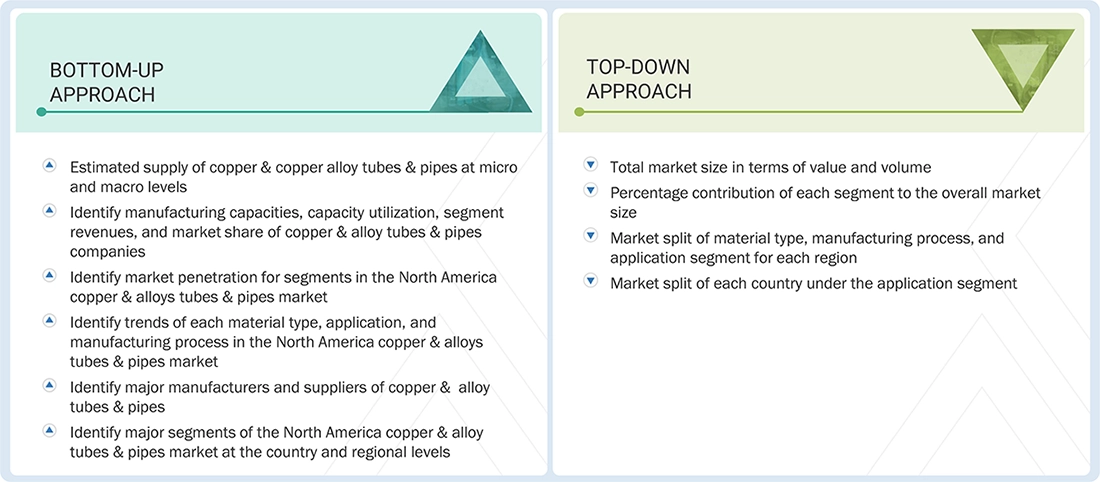 BOTTOM-UP APPROACH

Estimated supply of copper & copper alloy tubes & pipes at micro and macro levels

Identify manufacturing capacities, capacity utilization, segment revenues, and market share of copper & alloy tubes & pipes companies

Identify market penetration for segments in the North America copper & alloys tubes & pipes market

Identify trends of each material type, application, and manufacturing process in the North America copper & alloys tubes & pipes market

Identify major manufacturers and suppliers of copper & alloy tubes & pipes

Identify major segments of the North America copper & alloy tubes & pipes market at the country and regional levels

TOP-DOWN APPROACH

Total market size in terms of value and volume

Percentage contribution of each segment to the overall market size

Market split of material type, manufacturing process, and application segment for each region

Market split of each country under the application segment